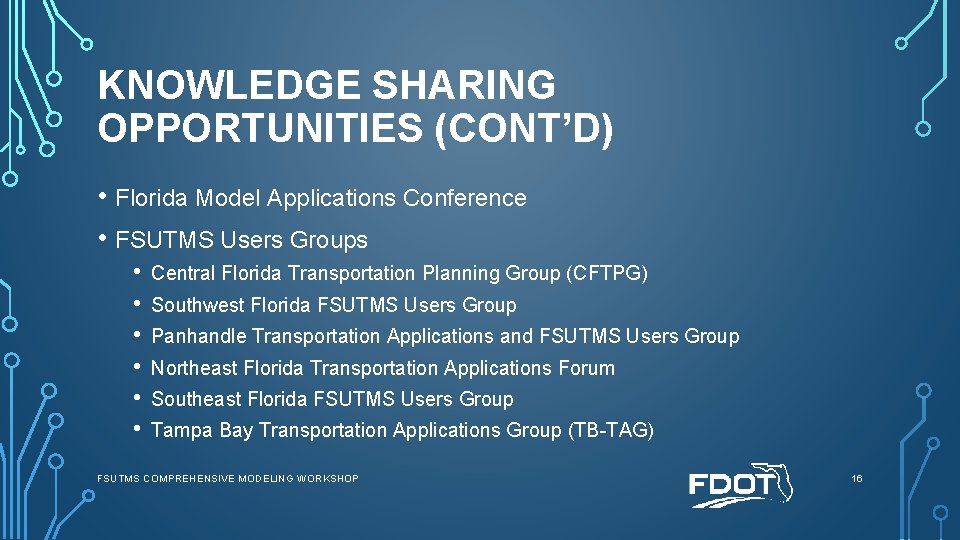 KNOWLEDGE SHARING OPPORTUNITIES (CONT'D)

• Florida Model Applications Conference

• FSUTMS Users Groups

• Central Florida Transportation Planning Group (CFTPG)
• Southwest Florida FSUTMS Users Group
• Panhandle Transportation Applications and FSUTMS Users Group
• Northeast Florida Transportation Applications Forum
• Southeast Florida FSUTMS Users Group
• Tampa Bay Transportation Applications Group (TB-TAG)

FSUTMS COMPREHENSIVE MODELING WORKSHOP

FDOT

16